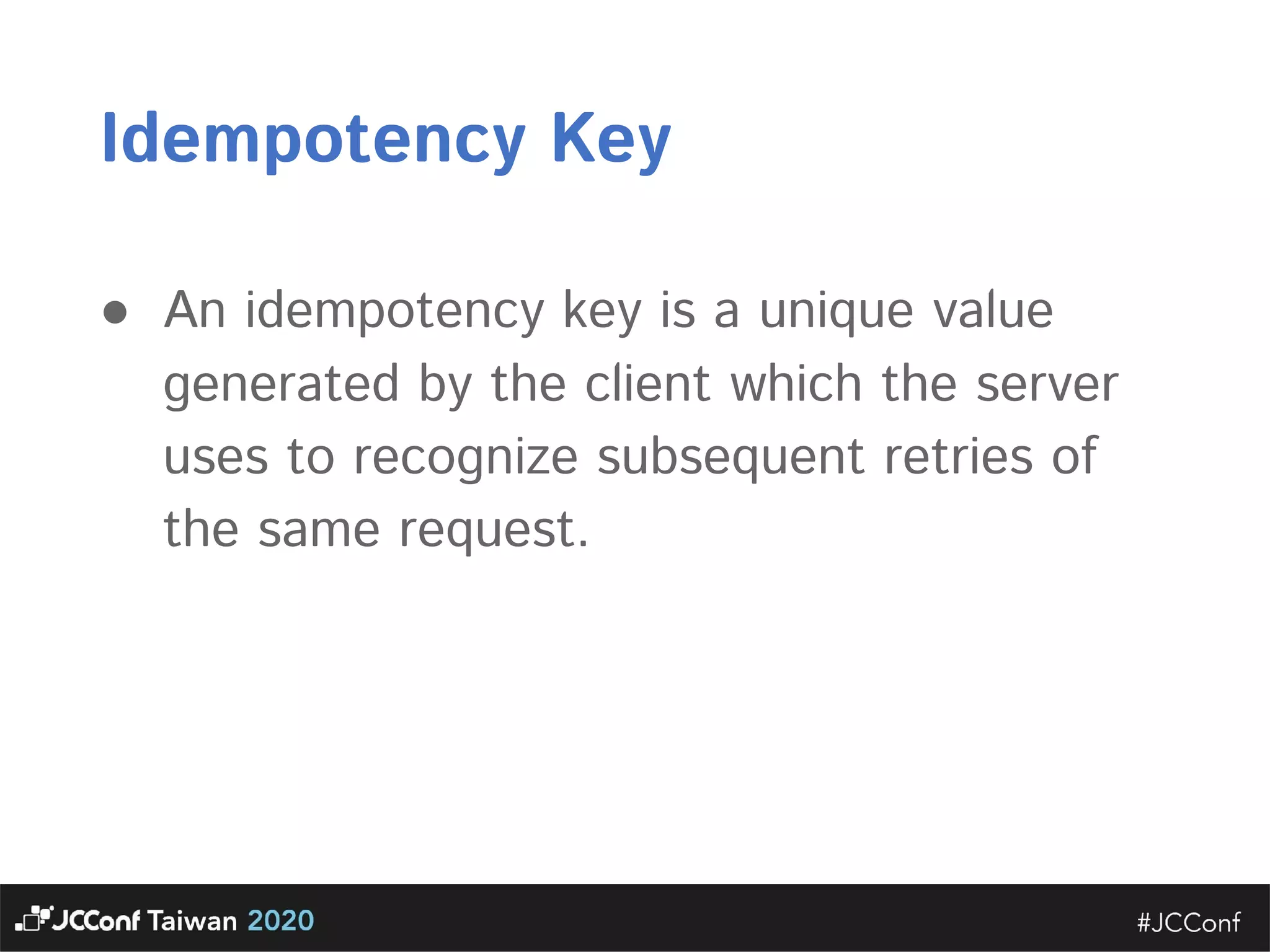 Idempotency Key

● An idempotency key is a unique value generated by the client which the server uses to recognize subsequent retries of the same request.

JCConf Taiwan 2020

#JCConf